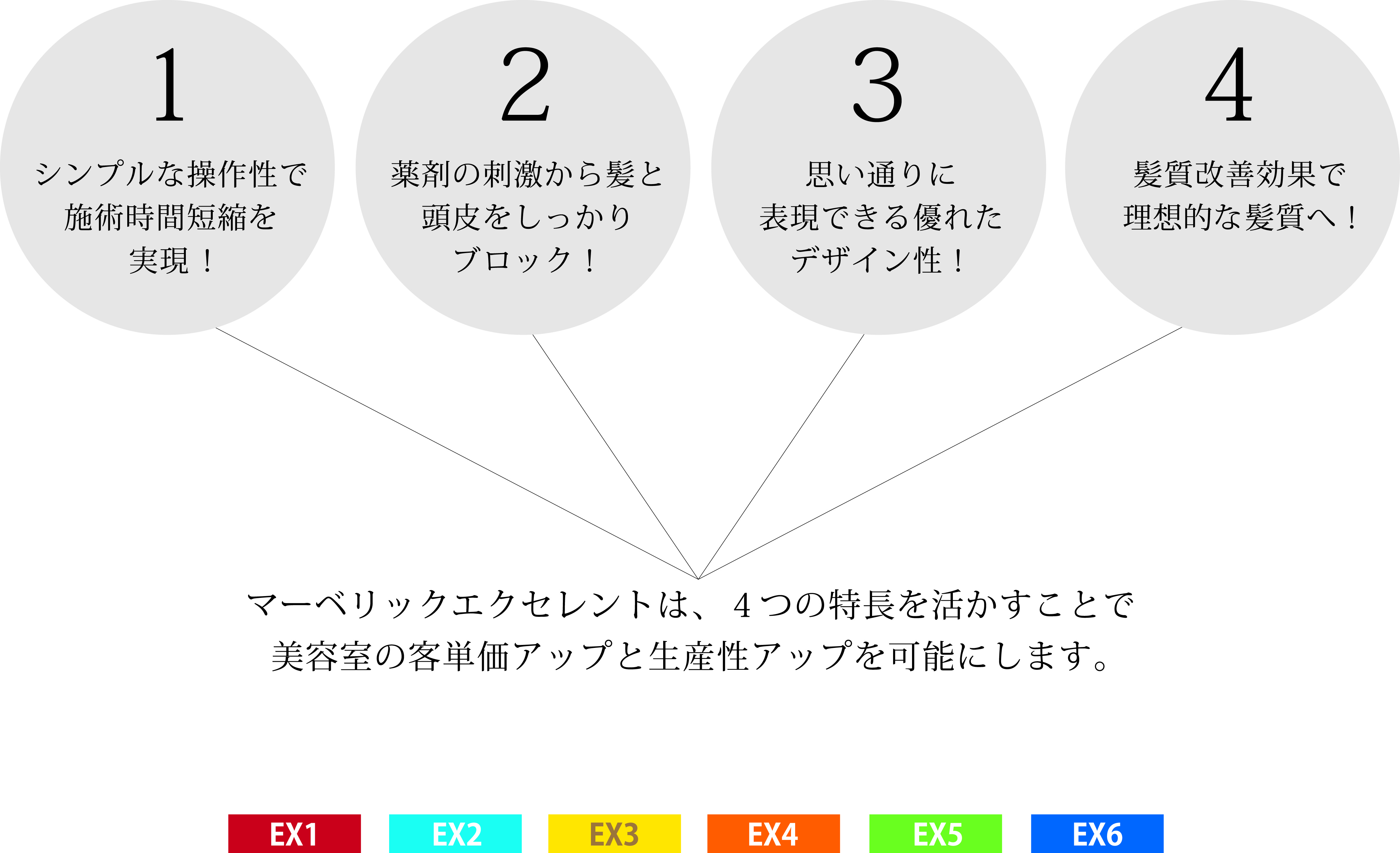 1

シンプルな操作性で施術時間短縮を実現！

2

薬剤の刺激から髪と頭皮をしっかりブロック！

3

思い通りに表現できる優れたデザイン性！

4

髪質改善効果で理想的な髪質へ！

マーベリックエクセレントは、４つの特長を活かすことで美容室の客単価アップと生産性アップを可能にします。

EX1 EX2 EX3 EX4 EX5 EX6